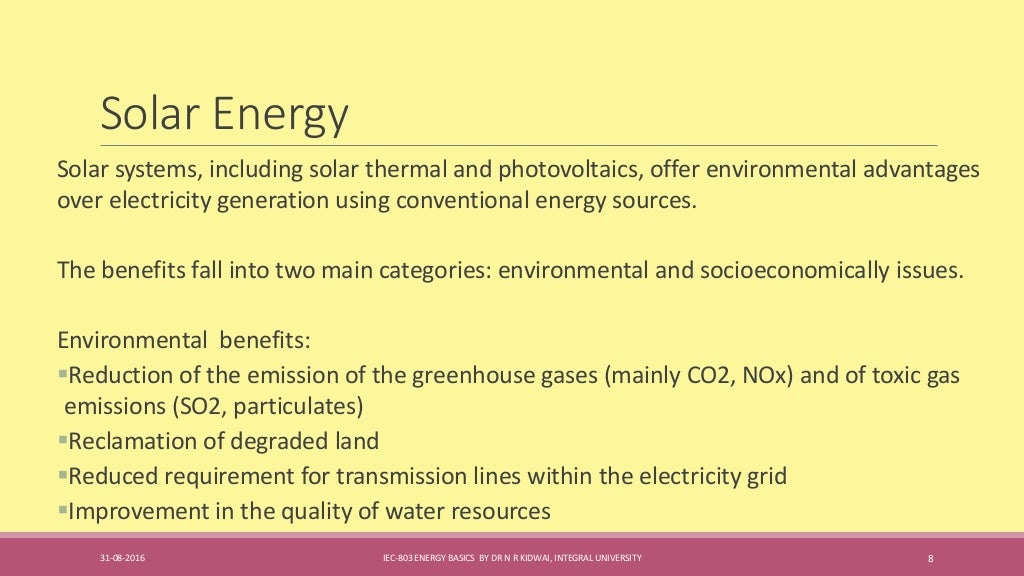 Solar Energy

Solar systems, including solar thermal and photovoltaics, offer environmental advantages over electricity generation using conventional energy sources.

The benefits fall into two main categories: environmental and socioeconomically issues.

Environmental benefits:
▪Reduction of the emission of the greenhouse gases (mainly CO2, NOx) and of toxic gas emissions (SO2, particulates)
▪Reclamation of degraded land
▪Reduced requirement for transmission lines within the electricity grid
▪Improvement in the quality of water resources

31-08-2016 IEC-803 ENERGY BASICS BY DR N R KIDWAI, INTEGRAL UNIVERSITY 8